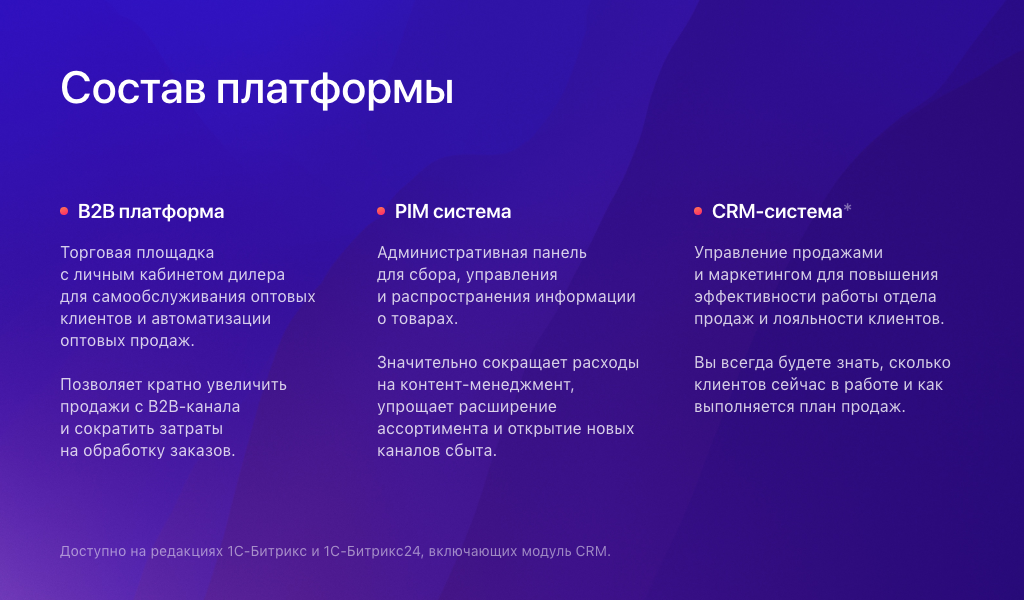 Состав платформы

B2B платформа

Торговая площадка с личным кабинетом дилера для самообслуживания оптовых клиентов и автоматизации оптовых продаж.

Позволяет кратно увеличить продажи с B2B-канала и сократить затраты на обработку заказов.

PIM система

Административная панель для сбора, управления и распространения информации о товарах.

Значительно сокращает расходы на контент-менеджмент, упрощает расширение ассортимента и открытие новых каналов сбыта.

CRM-система*

Управление продажами и маркетингом для повышения эффективности работы отдела продаж и лояльности клиентов.

Вы всегда будете знать, сколько клиентов сейчас в работе и как выполняется план продаж.

Доступно на редакциях 1С-Битрикс и 1С-Битрикс24, включающих модуль CRM.